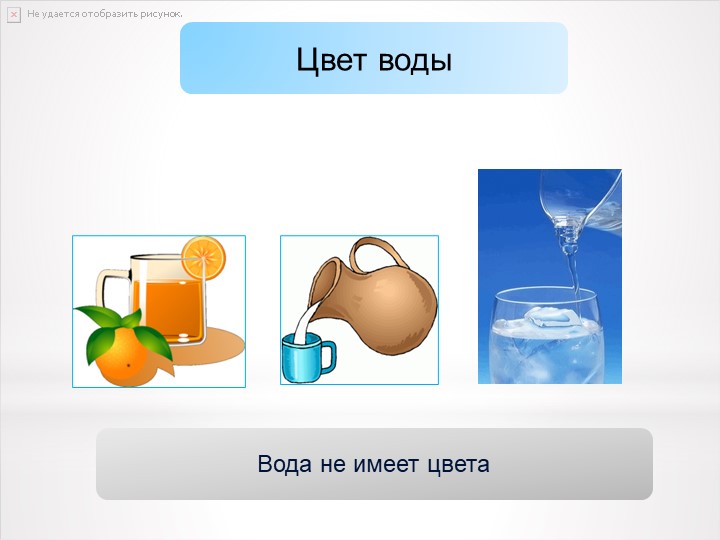 Не удается отобразить рисунок.

Цвет воды

Вода не имеет цвета